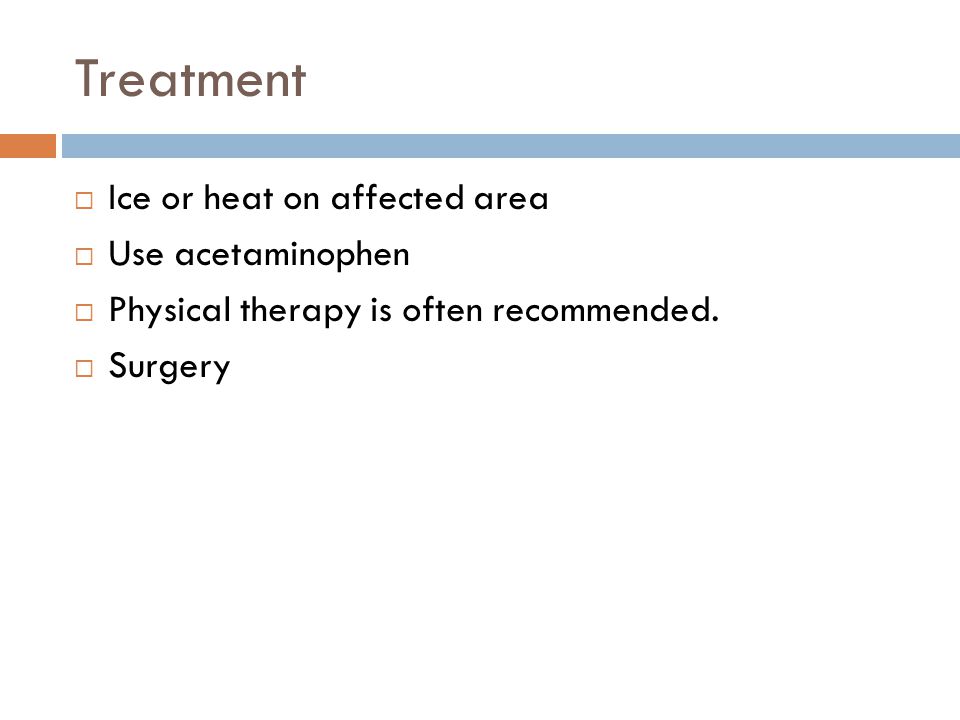 Treatment

□ Ice or heat on affected area
□ Use acetaminophen
□ Physical therapy is often recommended.
□ Surgery